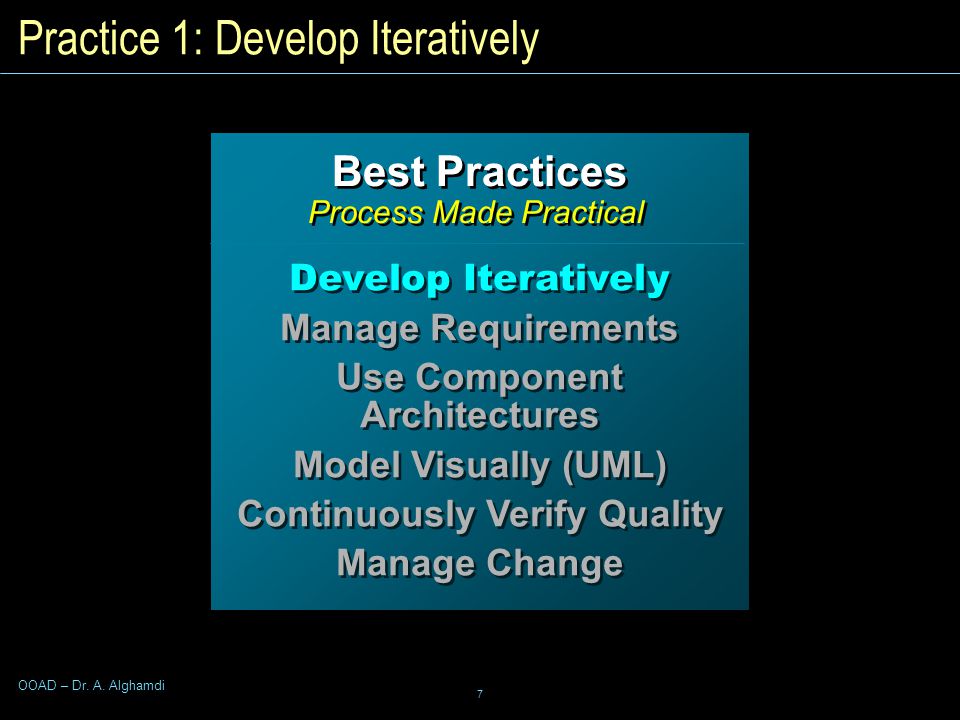 Practice 1: Develop Iteratively

Best Practices
Process Made Practical

Develop Iteratively
Manage Requirements
Use Component Architectures
Model Visually (UML)
Continuously Verify Quality
Manage Change

OOAD – Dr. A. Alghamdi

7